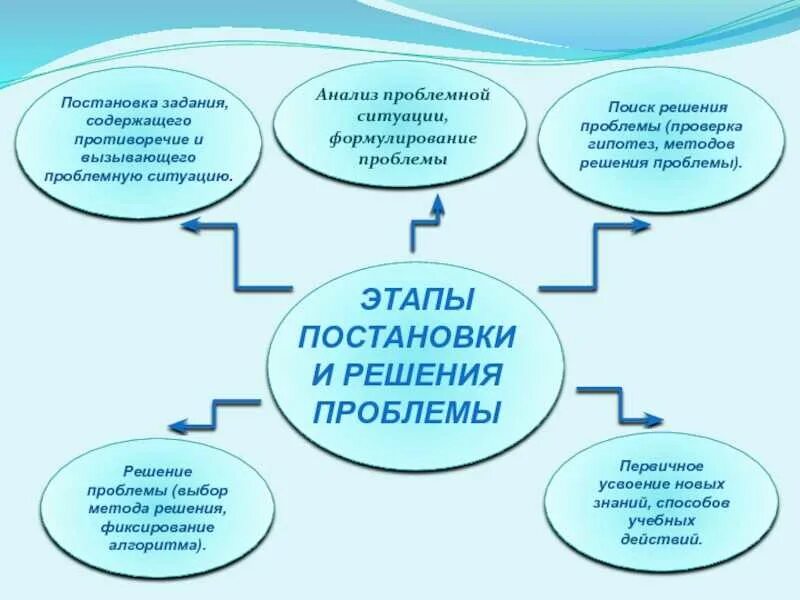 Постановка задания, содержащего противоречие и вызывающего проблемную ситуацию.

Анализ проблемной ситуации, формулирование проблемы

Поиск решения проблемы (проверка гипотез, методов решения проблемы).

ЭТАПЫ ПОСТАНОВКИ И РЕШЕНИЯ ПРОБЛЕМЫ

Решение проблемы (выбор метода решения, фиксирование алгоритма).

Первичное усвоение новых знаний, способов учебных действий.